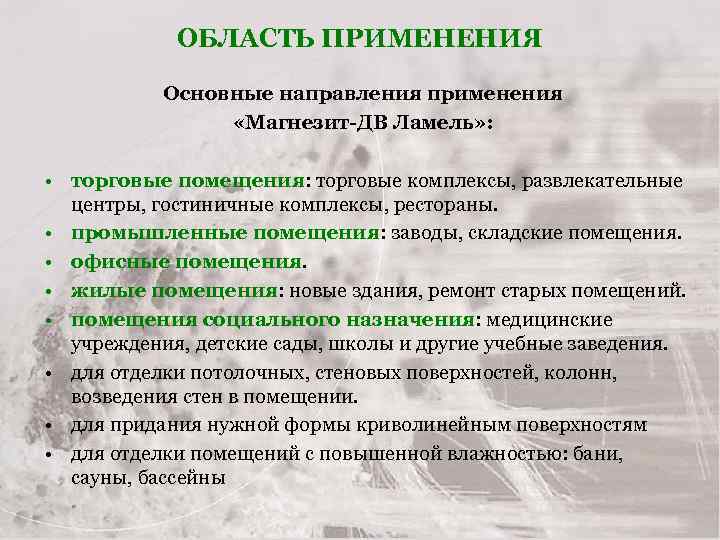 ОБЛАСТЬ ПРИМЕНЕНИЯ

Основные направления применения «Магнезит-ДВ Ламель»:

• торговые помещения: торговые комплексы, развлекательные центры, гостиничные комплексы, рестораны.
• промышленные помещения: заводы, складские помещения.
• офисные помещения.
• жилые помещения: новые здания, ремонт старых помещений.
• помещения социального назначения: медицинские учреждения, детские сады, школы и другие учебные заведения.
• для отделки потолочных, стеновых поверхностей, колонн, возведения стен в помещении.
• для придания нужной формы криволинейным поверхностям
• для отделки помещений с повышенной влажностью: бани, сауны, бассейны